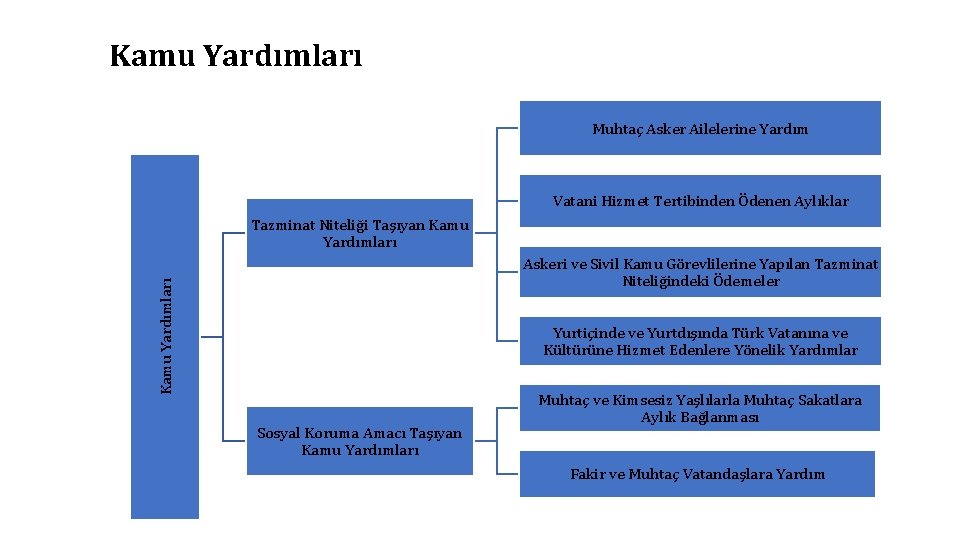 Kamu Yardımları

Kamu Yardımları

Tazminat Niteliği Taşıyan Kamu Yardımları

Muhtaç Asker Ailelerine Yardım

Vatani Hizmet Tertibinden Ödenen Aylıklar

Askeri ve Sivil Kamu Görevlilerine Yapılan Tazminat Niteliğindeki Ödemeler

Yurtiçinde ve Yurtdışında Türk Vatanına ve Kültürüne Hizmet Edenlere Yönelik Yardımlar

Sosyal Koruma Amacı Taşıyan Kamu Yardımları

Muhtaç ve Kimsesiz Yaşlılarla Muhtaç Sakatlara Aylık Bağlanması

Fakir ve Muhtaç Vatandaşlara Yardım